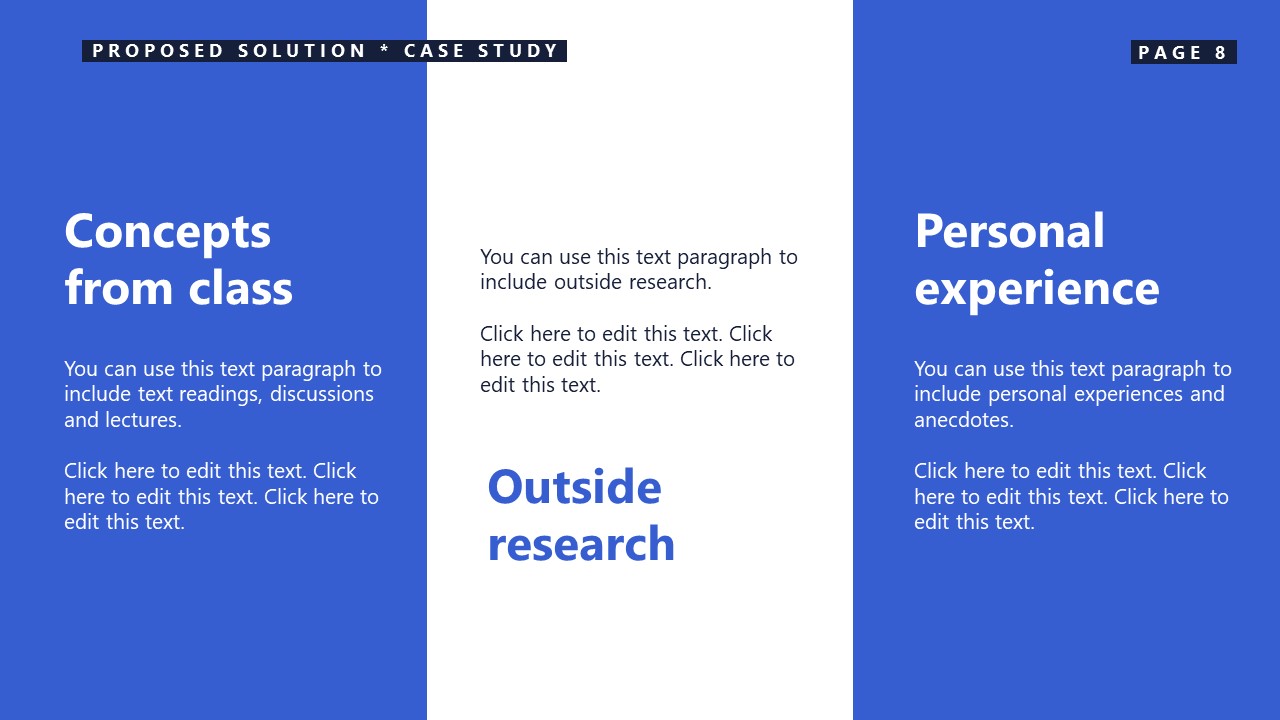 PROPOSED SOLUTION * CASE STUDY

PAGE 8

Concepts from class

You can use this text paragraph to include text readings, discussions and lectures.

Click here to edit this text. Click here to edit this text. Click here to edit this text.

You can use this text paragraph to include outside research.

Click here to edit this text. Click here to edit this text. Click here to edit this text.

Outside research

Personal experience

You can use this text paragraph to include personal experiences and anecdotes.

Click here to edit this text. Click here to edit this text. Click here to edit this text.